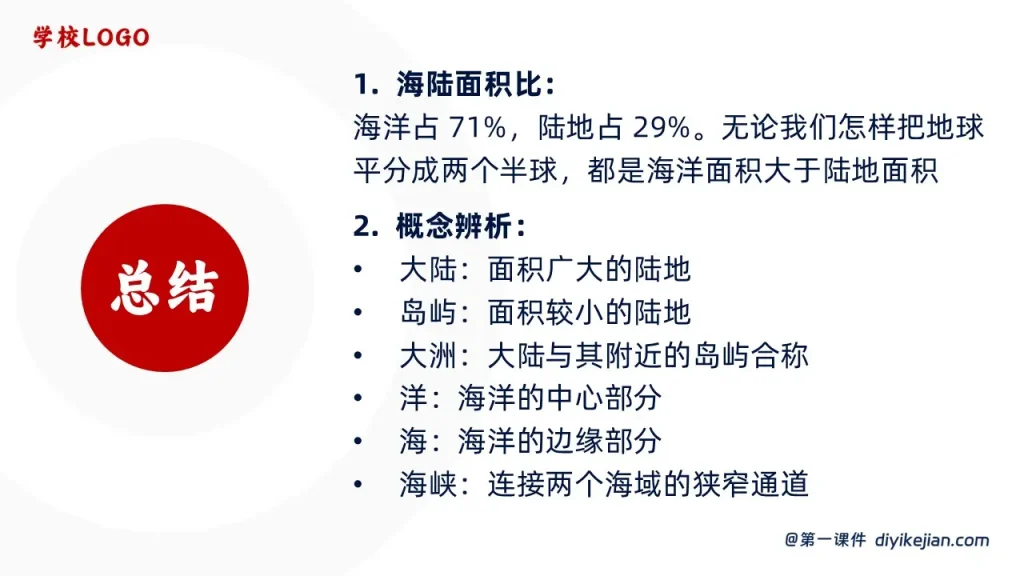 学校LOGO

总结

1.海陆面积比:

海洋占71%,陆地占29%。无论我们怎样把地球平分成两个半球,都是海洋面积大于陆地面积

2.概念辨析:

• 大陆:面积广大的陆地
• 岛屿:面积较小的陆地
• 大洲:大陆与其附近的岛屿合称
• 洋:海洋的中心部分
• 海:海洋的边缘部分
• 海峡:连接两个海域的狭窄通道

@第一课件 diyikejian.com